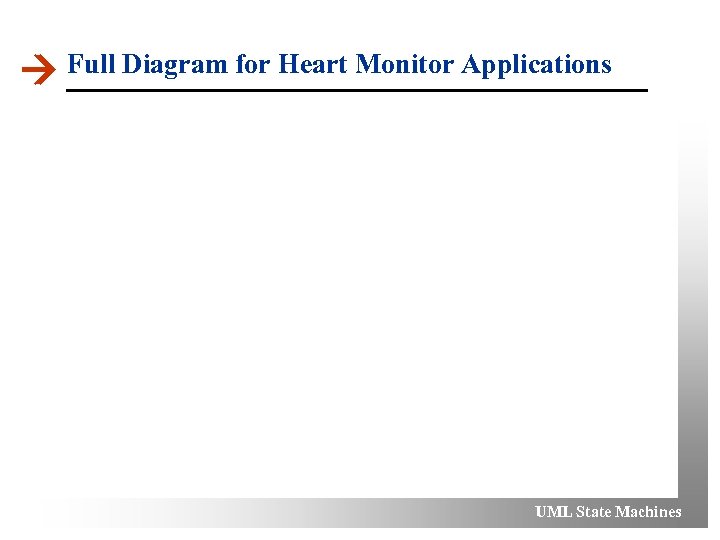 Full Diagram for Heart Monitor Applications

UML State Machines